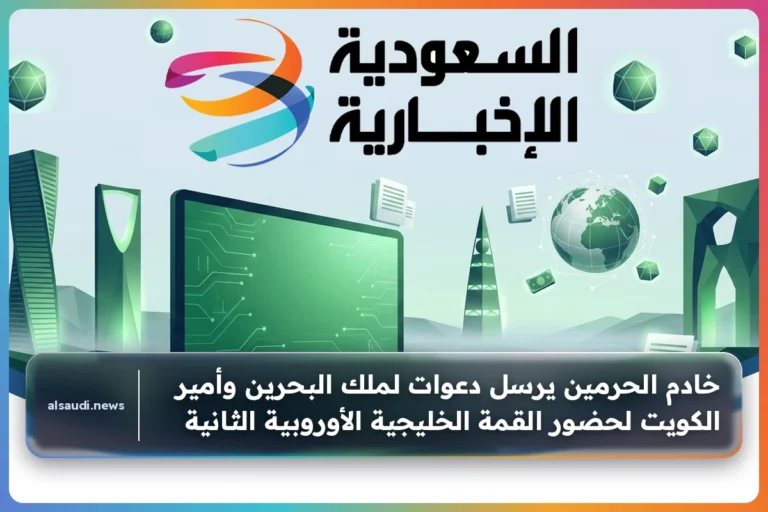 السعودية الإخبارية

خادم الحرمين يرسل دعوات لملك البحرين وأمير الكويت لحضور القمة الخليجية الأوروبية الثانية

alsaudi.news